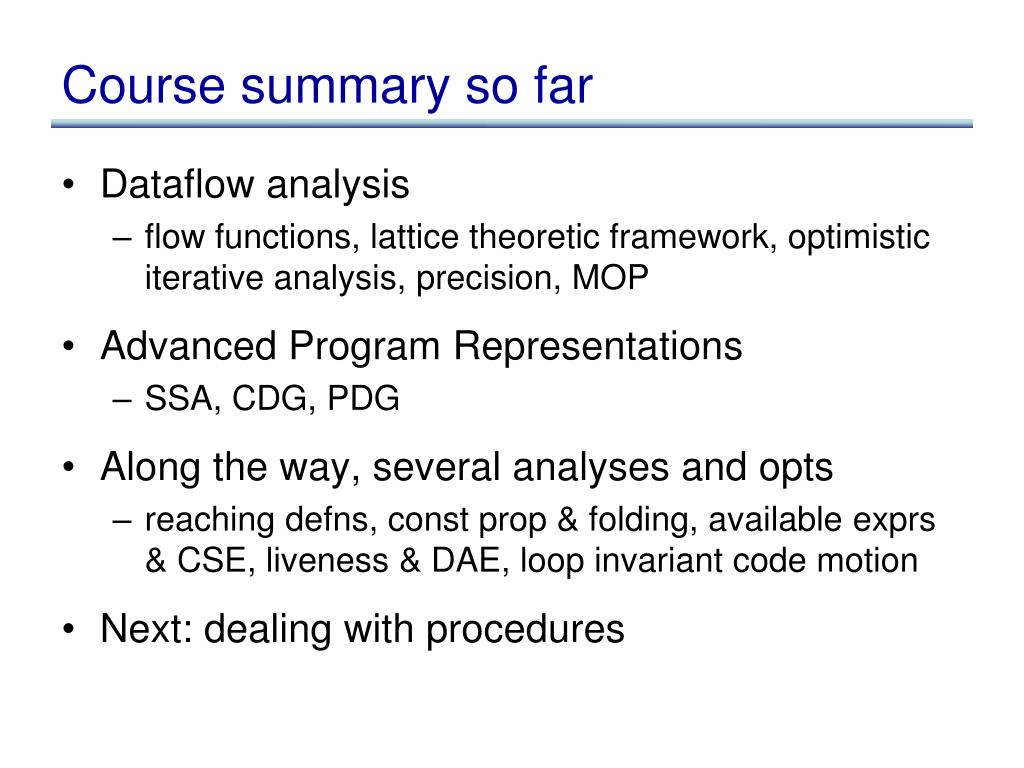 Course summary so far

• Dataflow analysis
– flow functions, lattice theoretic framework, optimistic iterative analysis, precision, MOP

• Advanced Program Representations
– SSA, CDG, PDG

• Along the way, several analyses and opts
– reaching defns, const prop & folding, available exprs & CSE, liveness & DAE, loop invariant code motion

• Next: dealing with procedures